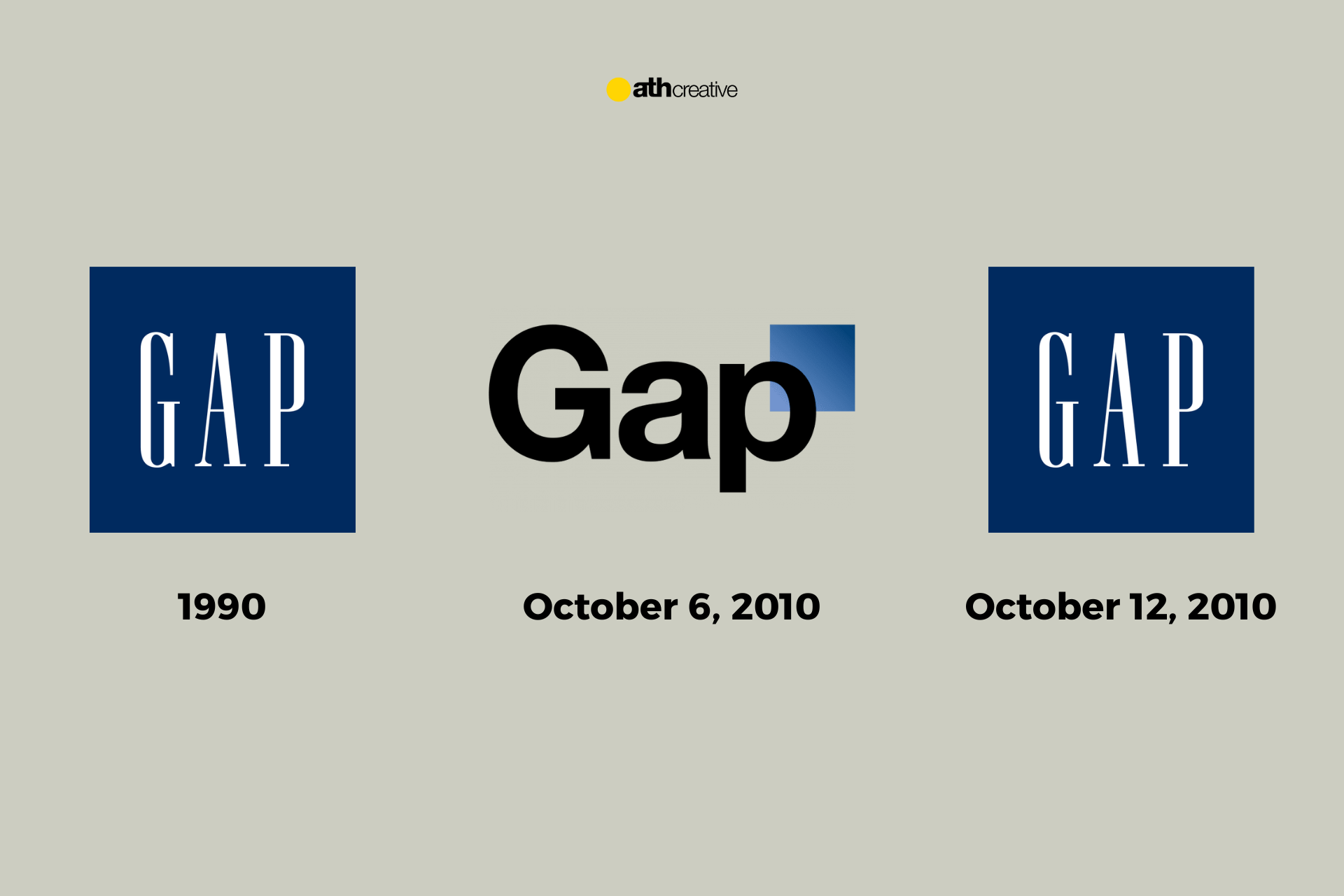 athcreative

GAP

Gap

GAP

1990

October 6, 2010

October 12, 2010